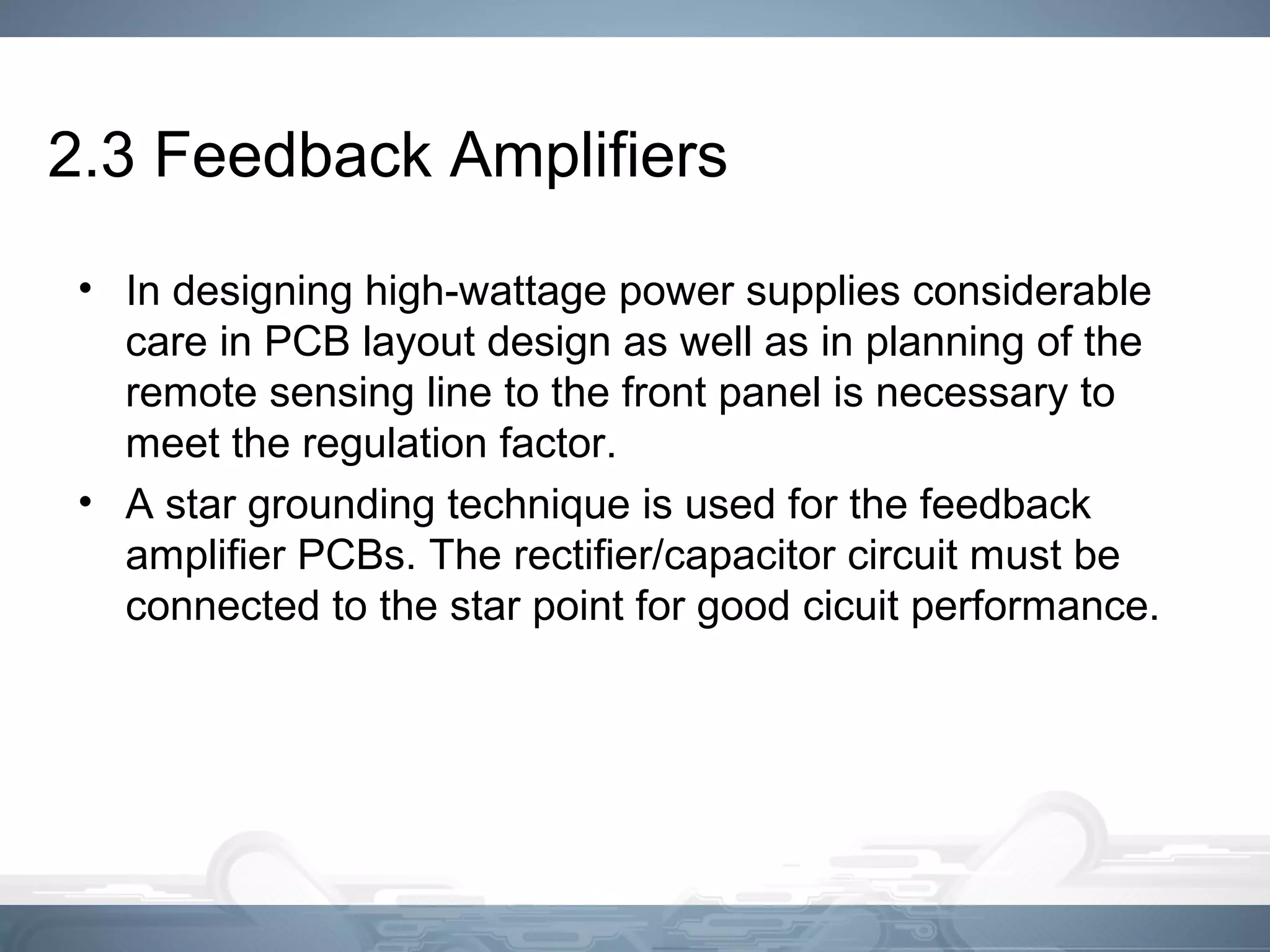 2.3 Feedback Amplifiers

• In designing high-wattage power supplies considerable care in PCB layout design as well as in planning of the remote sensing line to the front panel is necessary to meet the regulation factor.
• A star grounding technique is used for the feedback amplifier PCBs. The rectifier/capacitor circuit must be connected to the star point for good cicuit performance.